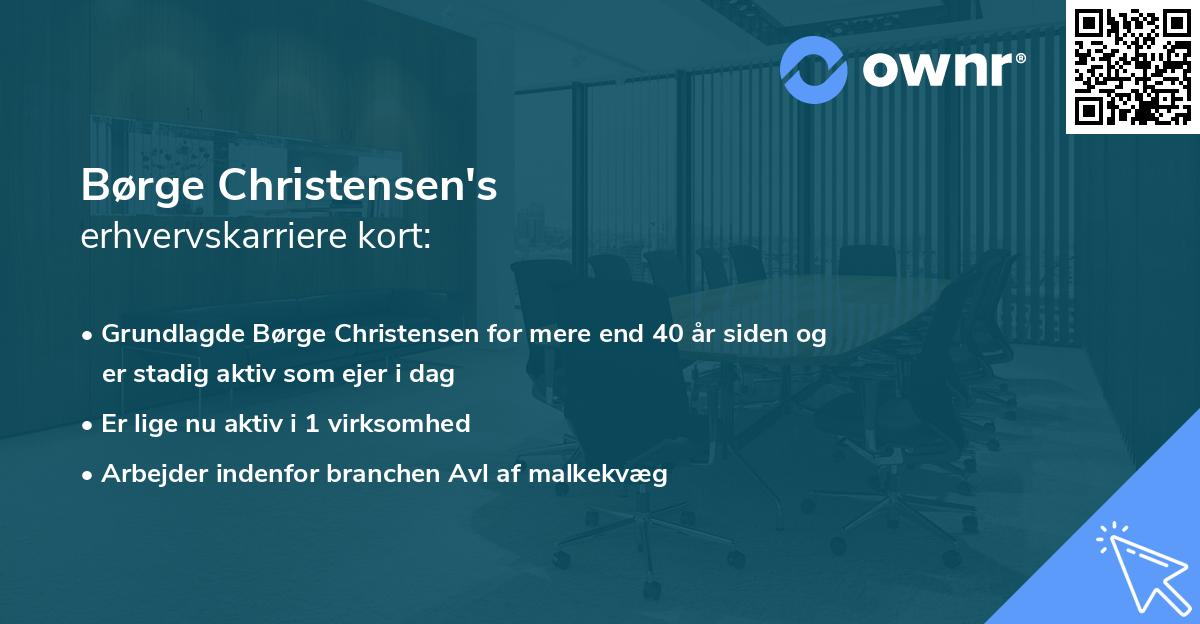 ownr®

Børge Christensen's
erhvervskarriere kort:

• Grundlagde Børge Christensen for mere end 40 år siden og er stadig aktiv som ejer i dag
• Er lige nu aktiv i 1 virksomhed
• Arbejder indenfor branchen Avl af malkekvæg